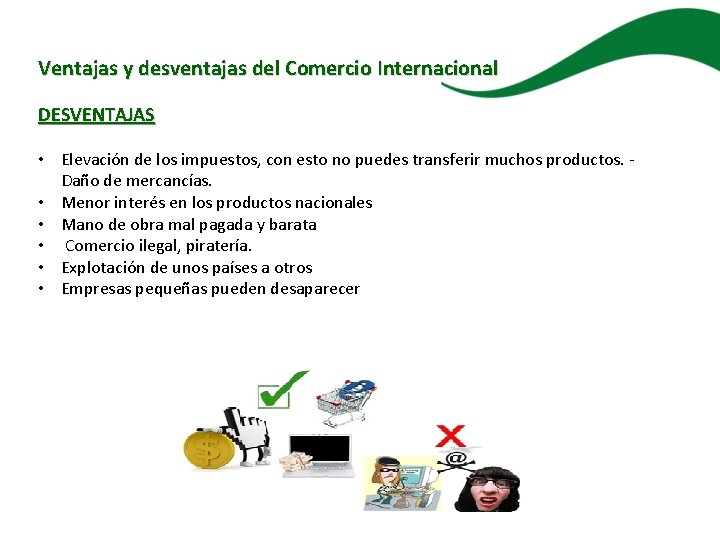 Ventajas y desventajas del Comercio Internacional

DESVENTAJAS

• Elevación de los impuestos, con esto no puedes transferir muchos productos. - Daño de mercancías.
• Menor interés en los productos nacionales
• Mano de obra mal pagada y barata
• Comercio ilegal, piratería.
• Explotación de unos países a otros
• Empresas pequeñas pueden desaparecer

$

@